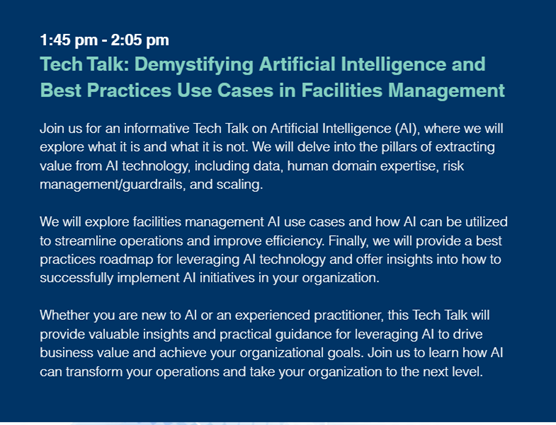 1:45 pm - 2:05 pm

Tech Talk: Demystifying Artificial Intelligence and Best Practices Use Cases in Facilities Management

Join us for an informative Tech Talk on Artificial Intelligence (AI), where we will explore what it is and what it is not. We will delve into the pillars of extracting value from AI technology, including data, human domain expertise, risk management/guardrails, and scaling.

We will explore facilities management AI use cases and how AI can be utilized to streamline operations and improve efficiency. Finally, we will provide a best practices roadmap for leveraging AI technology and offer insights into how to successfully implement AI initiatives in your organization.

Whether you are new to AI or an experienced practitioner, this Tech Talk will provide valuable insights and practical guidance for leveraging AI to drive business value and achieve your organizational goals. Join us to learn how AI can transform your operations and take your organization to the next level.